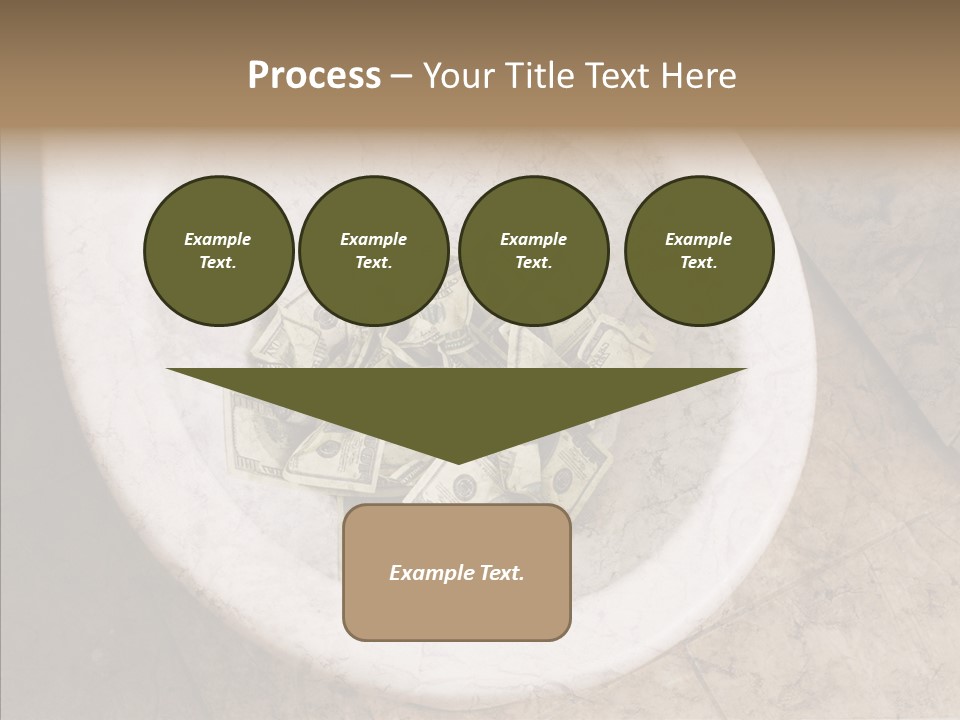 Process – Your Title Text Here

Example Text.

Example Text.

Example Text.

Example Text.

Example Text.